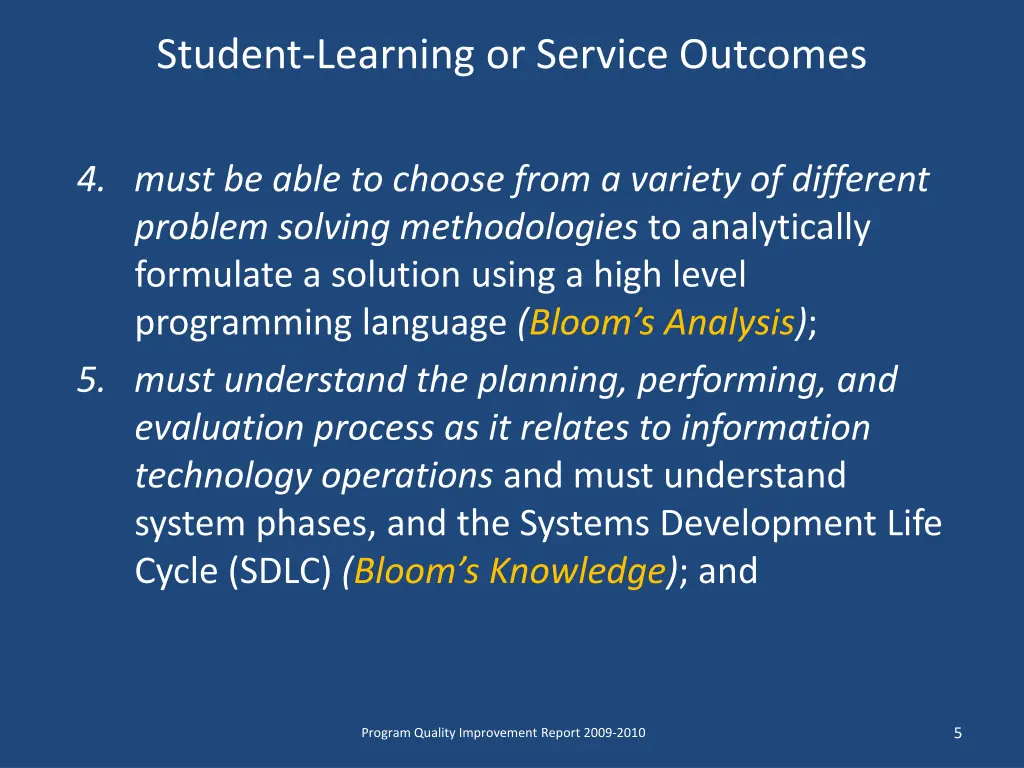 Student-Learning or Service Outcomes

4. must be able to choose from a variety of different problem solving methodologies to analytically formulate a solution using a high level programming language (Bloom's Analysis);

5. must understand the planning, performing, and evaluation process as it relates to information technology operations and must understand system phases, and the Systems Development Life Cycle (SDLC) (Bloom's Knowledge); and

Program Quality Improvement Report 2009-2010

5